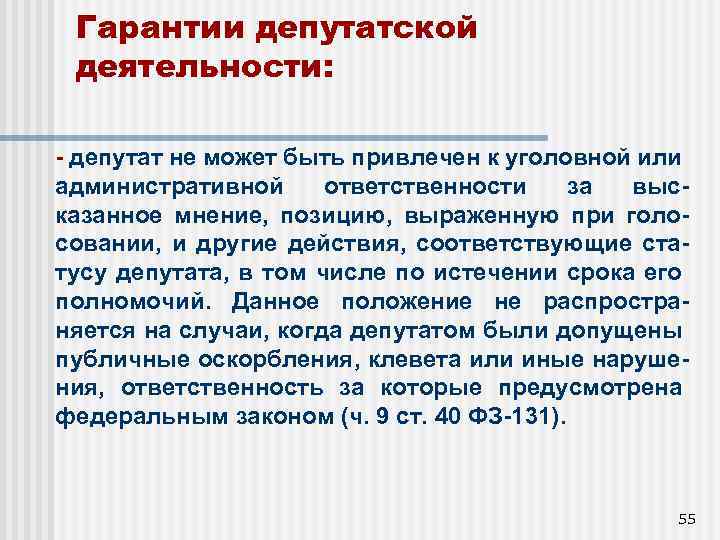 Гарантии депутатской деятельности:

- депутат не может быть привлечен к уголовной или административной ответственности за высказанное мнение, позицию, выраженную при голосовании, и другие действия, соответствующие статусу депутата, в том числе по истечении срока его полномочий. Данное положение не распространяется на случаи, когда депутатом были допущены публичные оскорбления, клевета или иные нарушения, ответственность за которые предусмотрена федеральным законом (ч. 9 ст. 40 ФЗ-131).

55